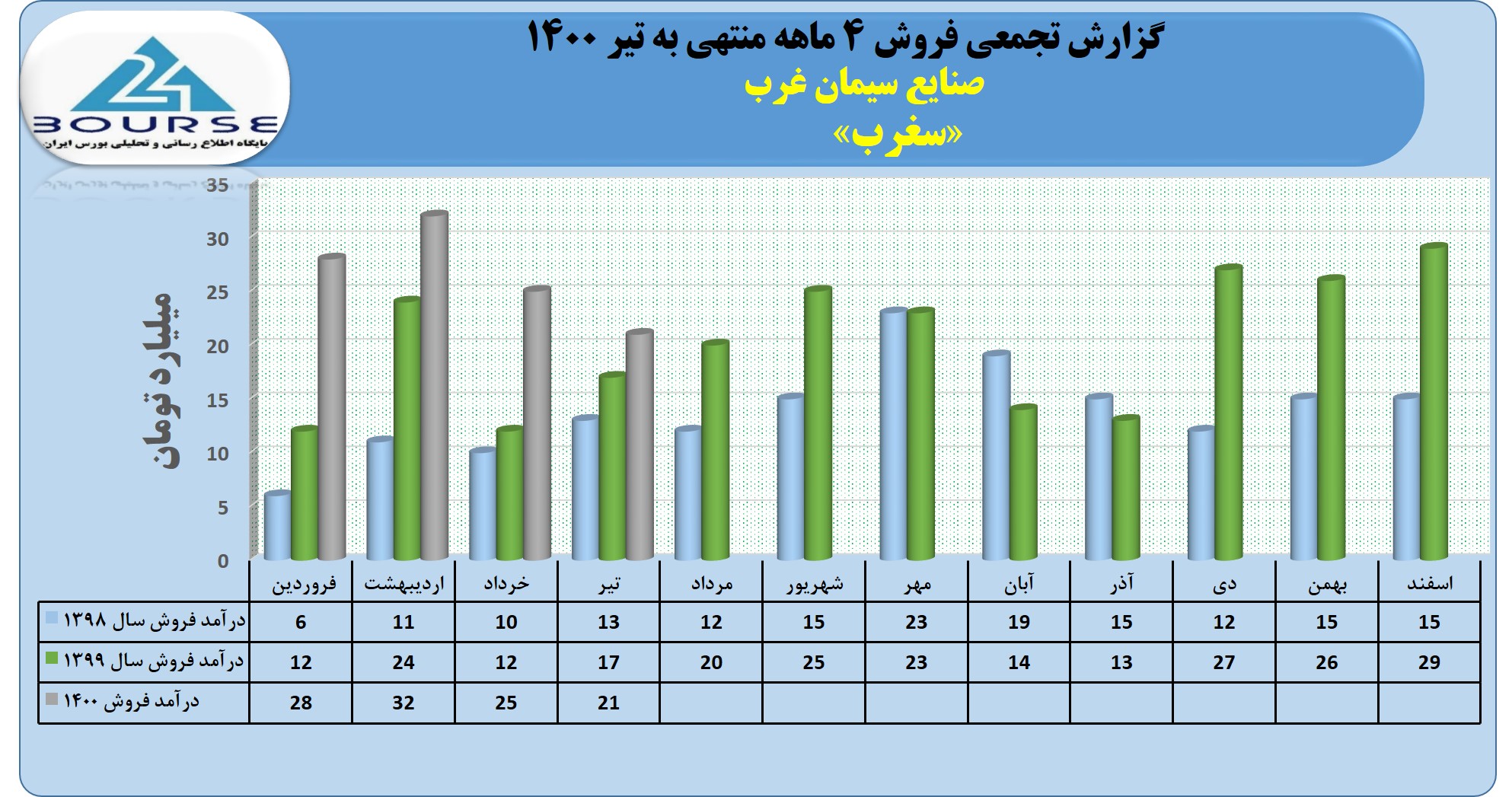 24 BOURSE
پایگاه اطلاع رسانی و تحلیلی بورس ایران

گزارش تجمعی فروش ۴ ماهه منتهی به تیر ۱۴۰۰
صنایع سیمان غرب
«سغرب»

میلیارد تومان

35
30
25
20
15
10
5
0

| | فروردین | اردیبهشت | خرداد | تیر | مرداد | شهریور | مهر | آبان | آذر | دی | بهمن | اسفند |
|---|---|---|---|---|---|---|---|---|---|---|---|---|
| درآمد فروش سال ۱۳۹۸ | 6 | 11 | 10 | 13 | 12 | 15 | 23 | 19 | 15 | 12 | 15 | 15 |
| درآمد فروش سال ۱۳۹۹ | 12 | 24 | 12 | 17 | 20 | 25 | 23 | 14 | 13 | 27 | 26 | 29 |
| درآمد فروش ۱۴۰۰ | 28 | 32 | 25 | 21 | | | | | | | | |